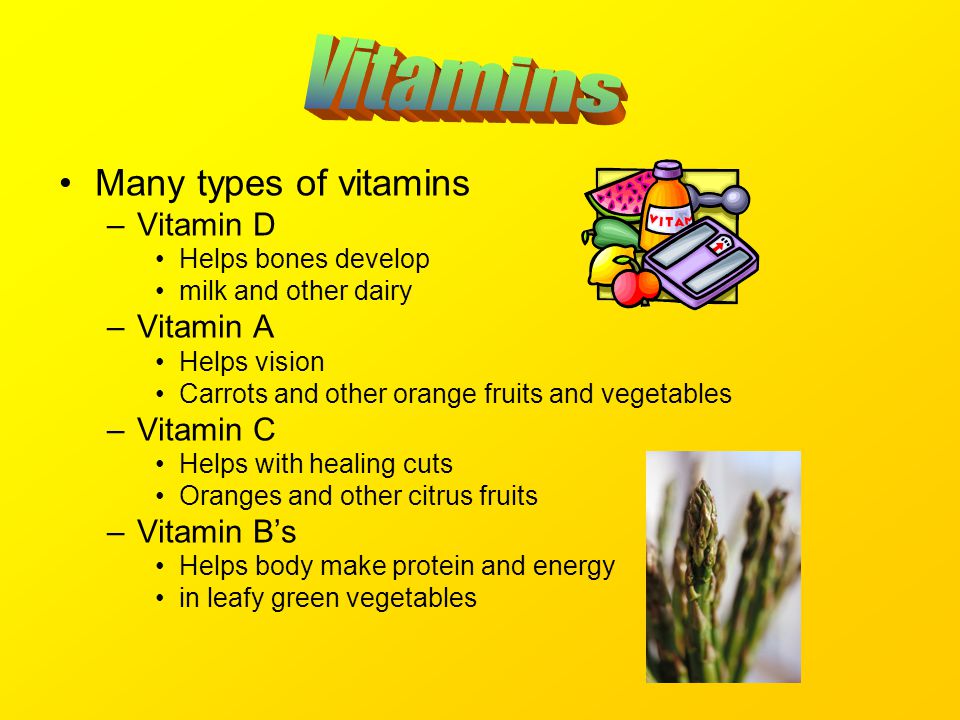 Vitamins

• Many types of vitamins
  – Vitamin D
    • Helps bones develop
    • milk and other dairy
  – Vitamin A
    • Helps vision
    • Carrots and other orange fruits and vegetables
  – Vitamin C
    • Helps with healing cuts
    • Oranges and other citrus fruits
  – Vitamin B's
    • Helps body make protein and energy
    • in leafy green vegetables

VITAM